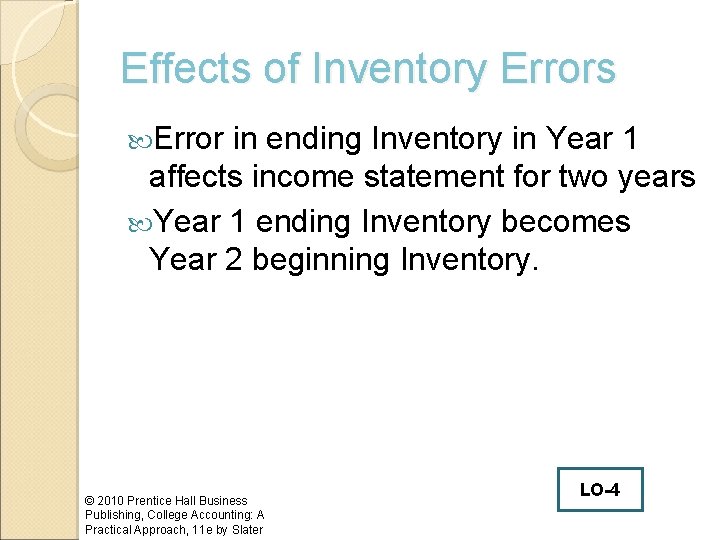 Effects of Inventory Errors

Error in ending Inventory in Year 1 affects income statement for two years

Year 1 ending Inventory becomes Year 2 beginning Inventory.

LO-4

© 2010 Prentice Hall Business Publishing, College Accounting: A Practical Approach, 11e by Slater